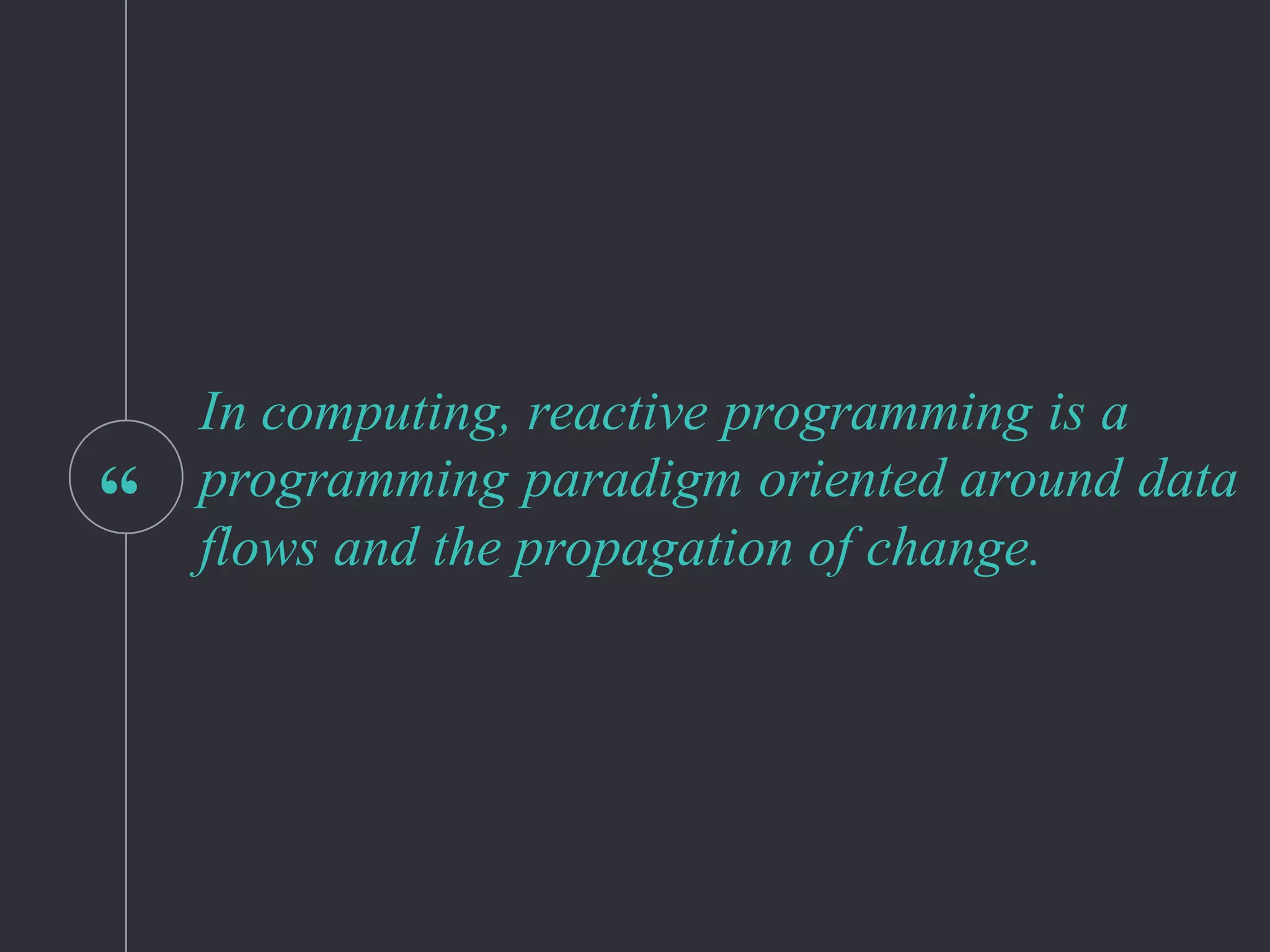 “

In computing, reactive programming is a programming paradigm oriented around data flows and the propagation of change.